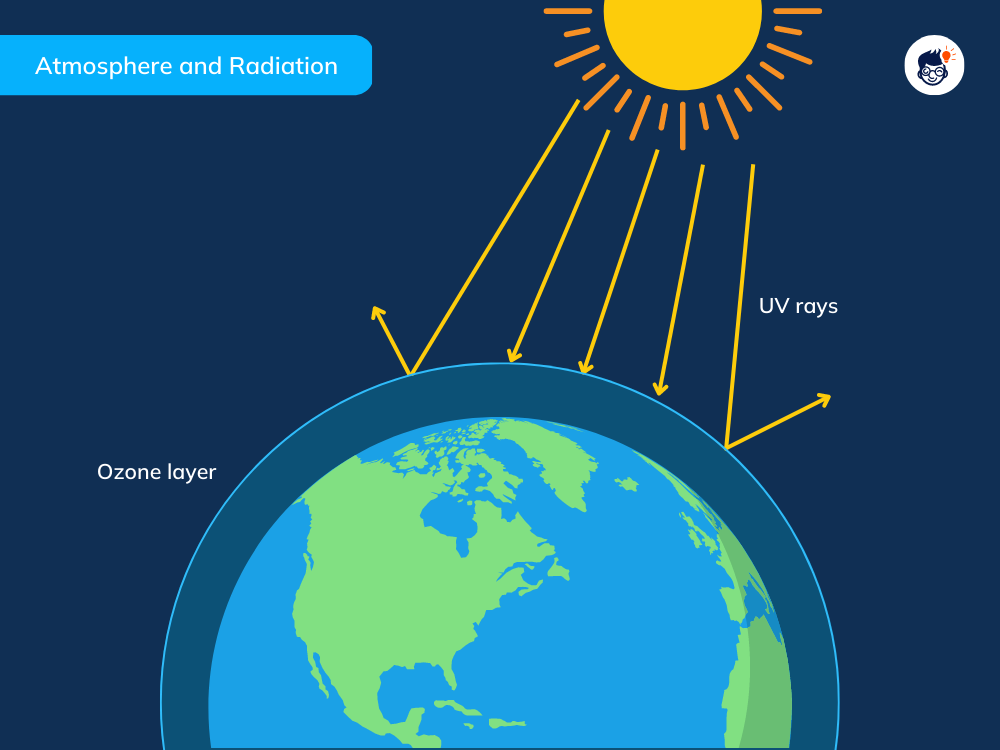 Atmosphere and Radiation

UV rays

Ozone layer